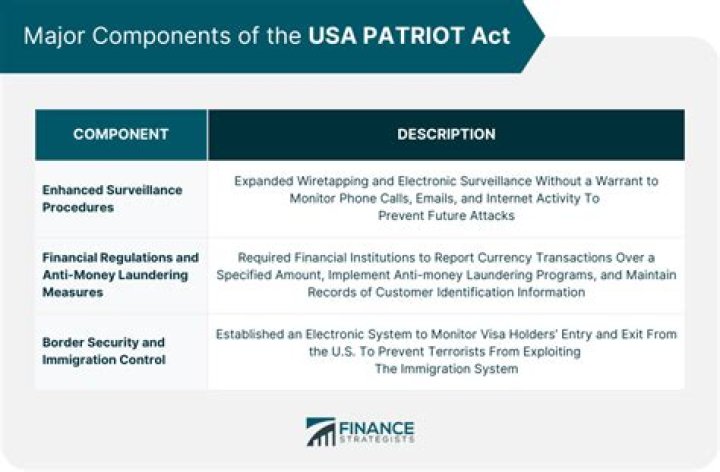 Major Components of the USA PATRIOT Act

| COMPONENT | DESCRIPTION |
|---|---|
| Enhanced Surveillance Procedures | Expanded Wiretapping and Electronic Surveillance Without a Warrant to Monitor Phone Calls, Emails, and Internet Activity To Prevent Future Attacks |
| Financial Regulations and Anti-Money Laundering Measures | Required Financial Institutions to Report Currency Transactions Over a Specified Amount, Implement Anti-money Laundering Programs, and Maintain Records of Customer Identification Information |
| Border Security and Immigration Control | Established an Electronic System to Monitor Visa Holders' Entry and Exit From the U.S. To Prevent Terrorists From Exploiting The Immigration System |

FINANCE STRATEGISTS